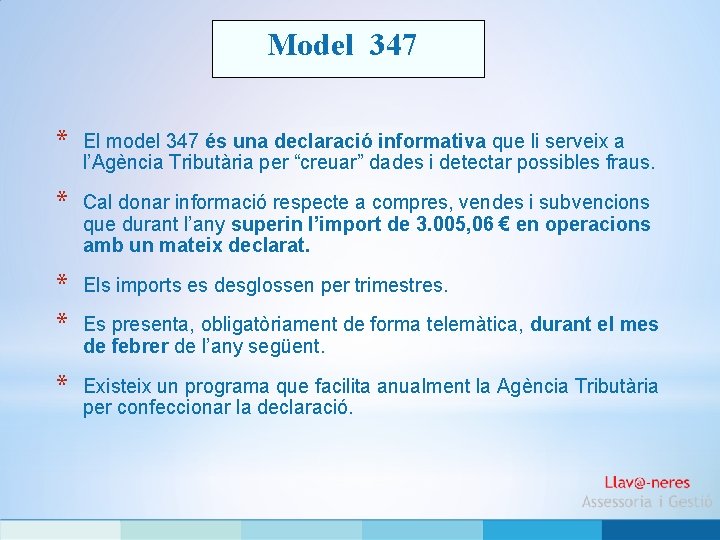 Model 347

* El model 347 és una declaració informativa que li serveix a l'Agència Tributària per "creuar" dades i detectar possibles fraus.

* Cal donar informació respecte a compres, vendes i subvencions que durant l'any superin l'import de 3.005,06 € en operacions amb un mateix declarat.

* Els imports es desglossen per trimestres.

* Es presenta, obligatòriament de forma telemàtica, durant el mes de febrer de l'any següent.

* Existeix un programa que facilita anualment la Agència Tributària per confeccionar la declaració.

Llav@-neres
Assessoria i Gestió